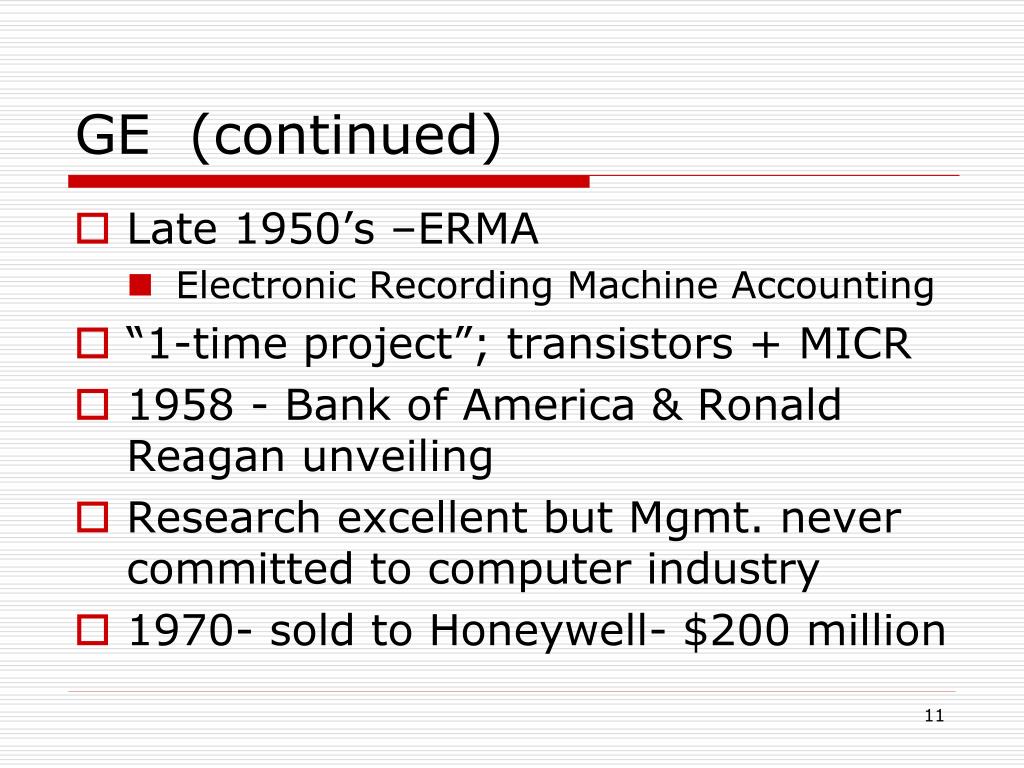 GE (continued)

Late 1950’s –ERMA

Electronic Recording Machine Accounting

“1-time project”; transistors + MICR

1958 - Bank of America & Ronald Reagan unveiling

Research excellent but Mgmt. never committed to computer industry

1970- sold to Honeywell- \$200 million

11